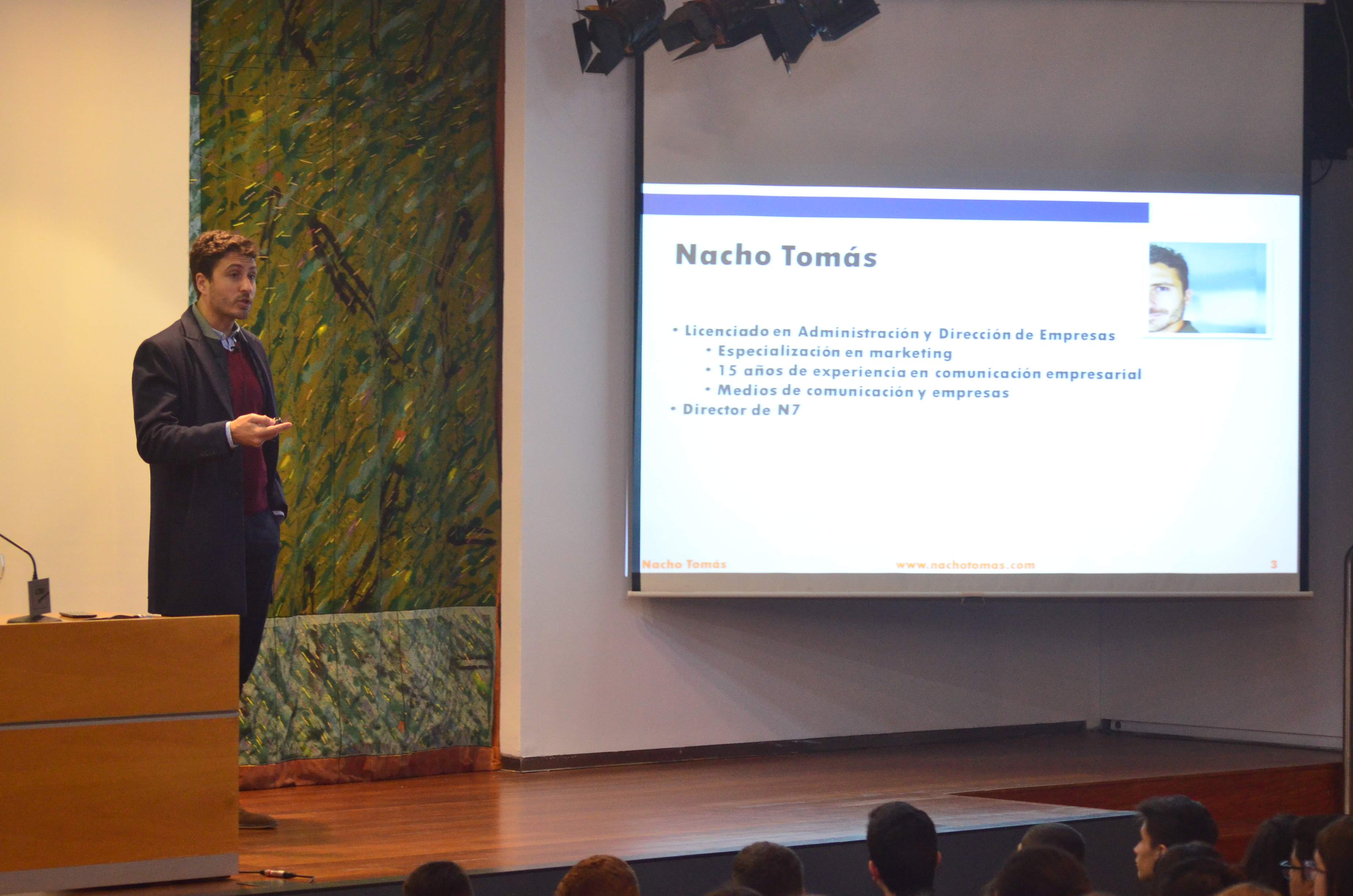 Nacho Tomás

• Licenciado en Administración y Dirección de Empresas
  • Especialización en marketing
  • 15 años de experiencia en comunicación empresarial
  • Medios de comunicación y empresas
• Director de N7

Nacho Tomás www.nachotomas.com 3